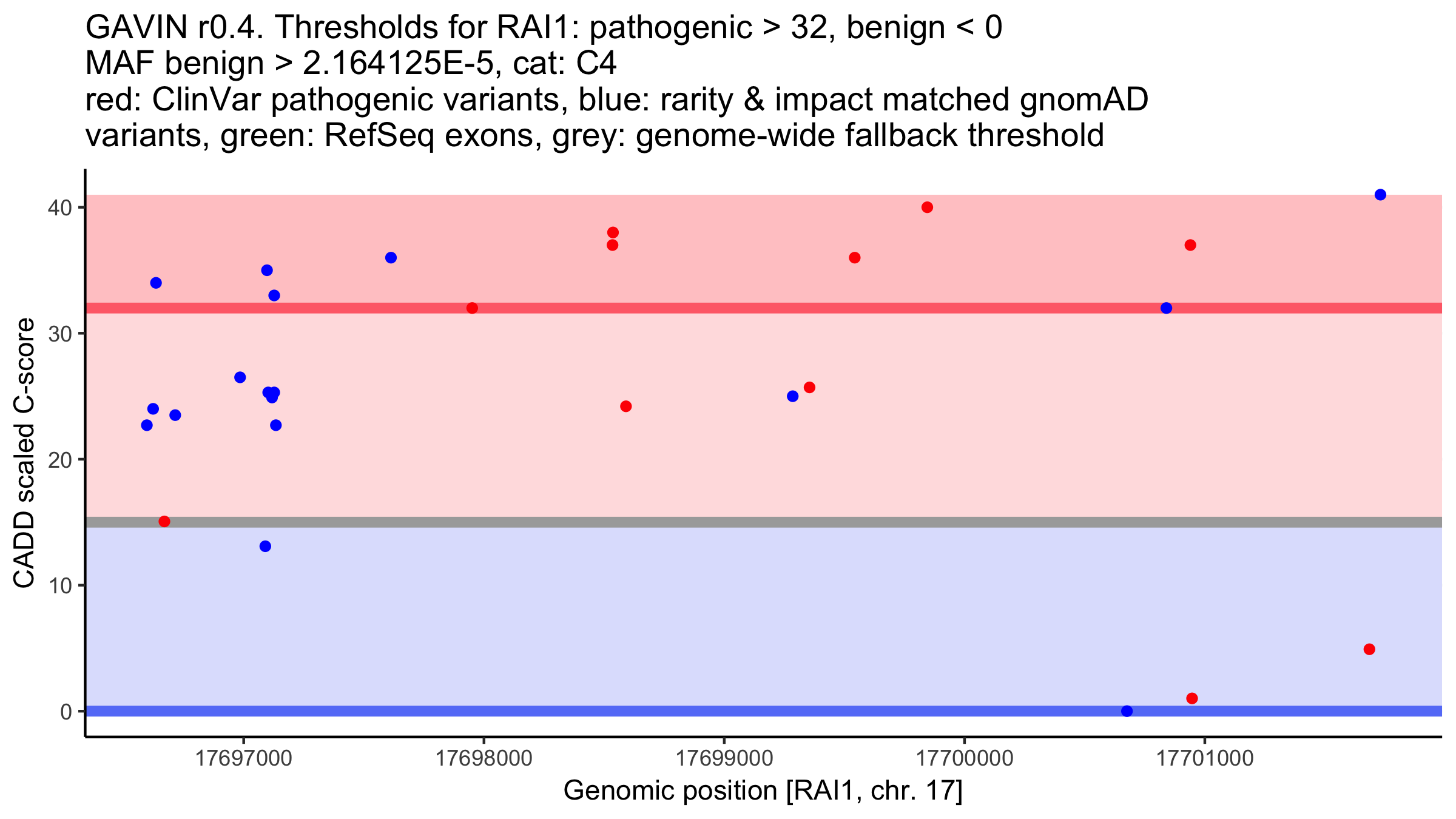 GAVIN r0.4. Thresholds for RAI1: pathogenic > 32, benign < 0
MAF benign > 2.164125E-5, cat: C4
red: ClinVar pathogenic variants, blue: rarity & impact matched gnomAD variants, green: RefSeq exons, grey: genome-wide fallback threshold

CADD scaled C-score

40
30
20
10
0

17697000
17698000
17699000
17700000
17701000

Genomic position [RAI1, chr. 17]